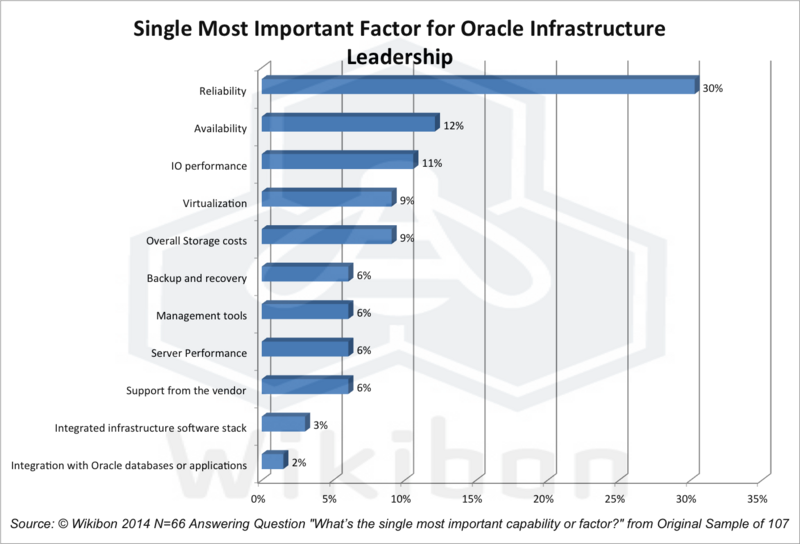 Single Most Important Factor for Oracle Infrastructure Leadership

Reliability 30%
Availability 12%
IO performance 11%
Virtualization 9%
Overall Storage costs 9%
Backup and recovery 6%
Management tools 6%
Server Performance 6%
Support from the vendor 6%
Integrated infrastructure software stack 3%
Integration with Oracle databases or applications 2%

0% 5% 10% 15% 20% 25% 30% 35%

Wikibon

Source: © Wikibon 2014 N=66 Answering Question "What's the single most important capability or factor?" from Original Sample of 107